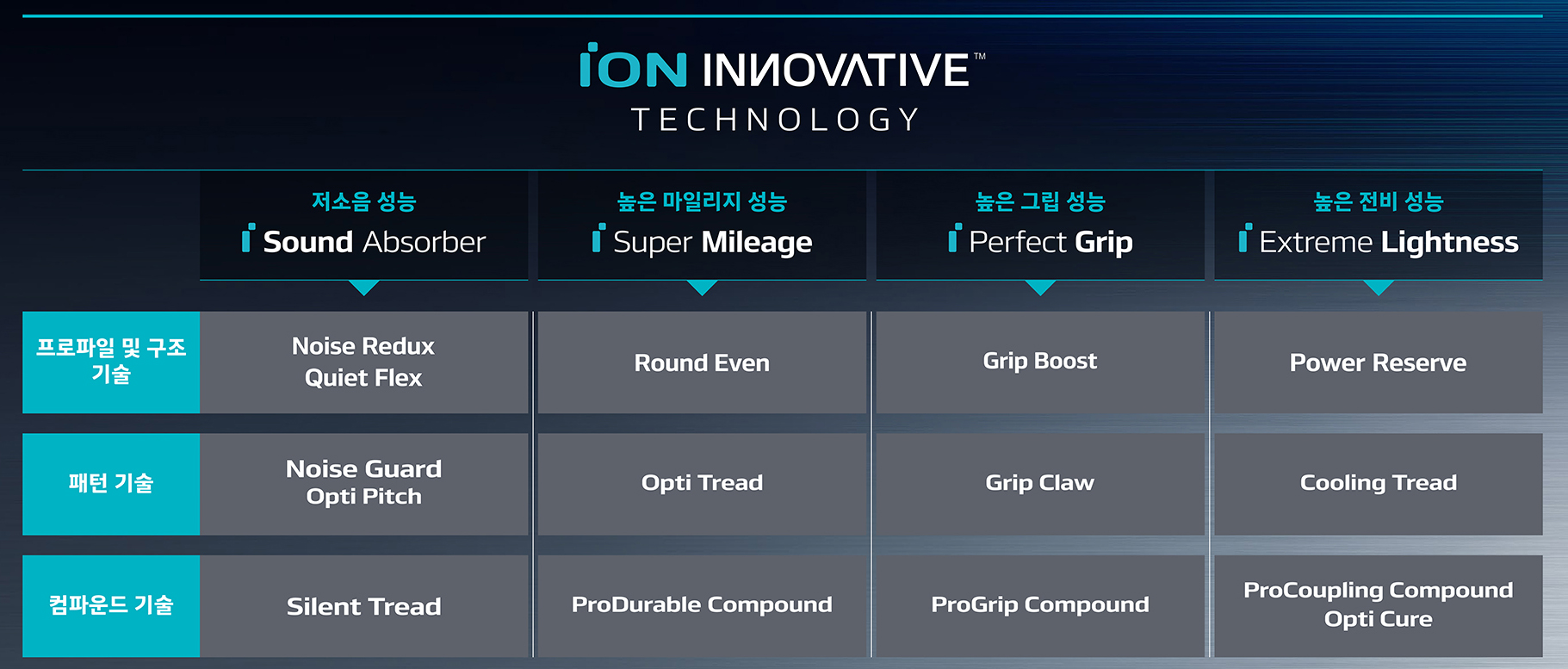 iON INNOVATIVE™
TECHNOLOGY

| | 저소음 성능 i Sound Absorber | 높은 마일리지 성능 i Super Mileage | 높은 그립 성능 i Perfect Grip | 높은 전비 성능 i Extreme Lightness |
|---|---|---|---|---|
| 프로파일 및 구조 기술 | Noise Redux Quiet Flex | Round Even | Grip Boost | Power Reserve |
| 패턴 기술 | Noise Guard Opti Pitch | Opti Tread | Grip Claw | Cooling Tread |
| 컴파운드 기술 | Silent Tread | ProDurable Compound | ProGrip Compound | ProCoupling Compound Opti Cure |